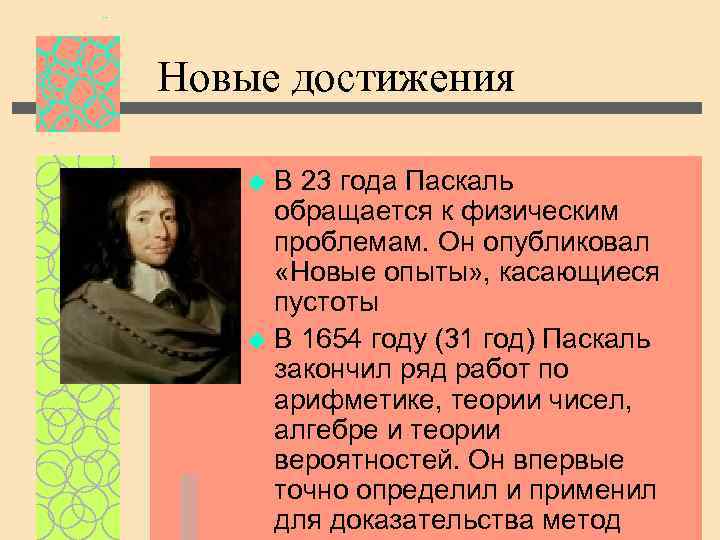 Новые достижения

В 23 года Паскаль обращается к физическим проблемам. Он опубликовал «Новые опыты», касающиеся пустоты

В 1654 году (31 год) Паскаль закончил ряд работ по арифметике, теории чисел, алгебре и теории вероятностей. Он впервые точно определил и применил для доказательства метод